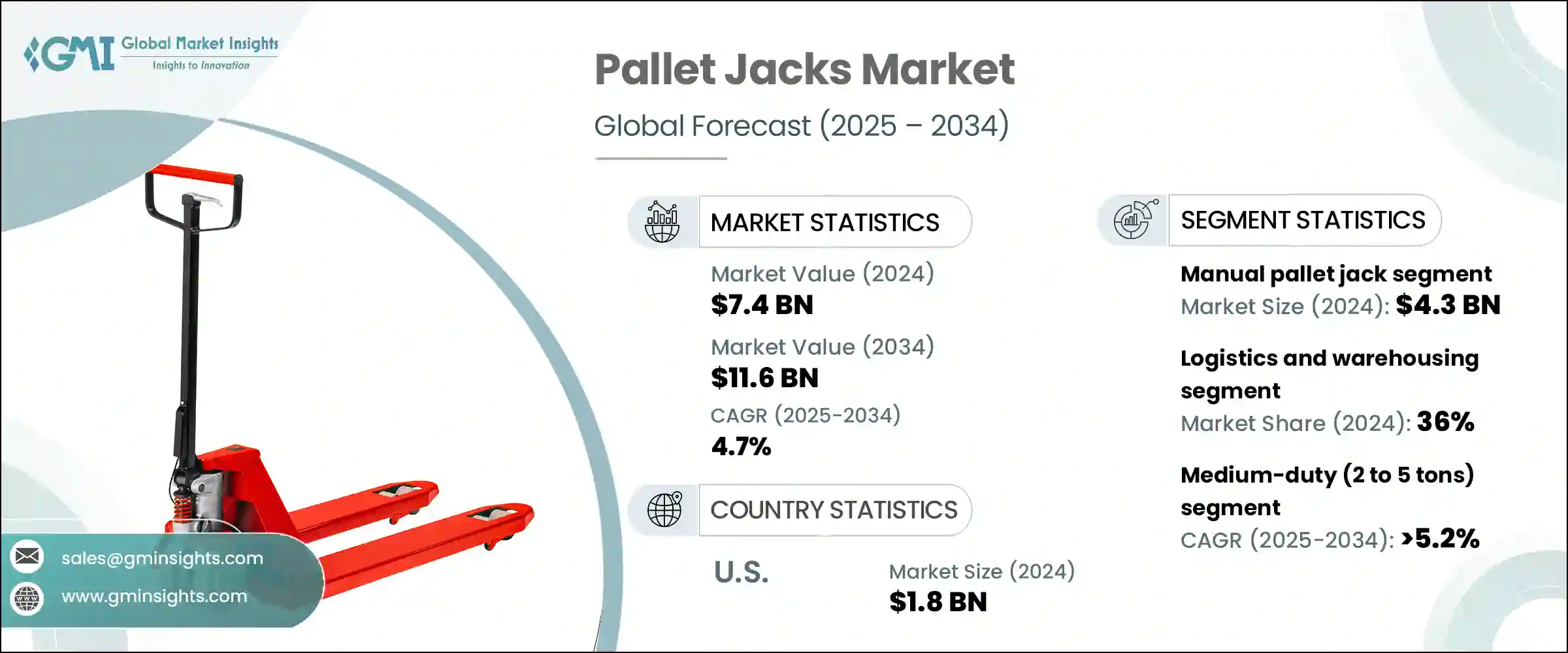 GMI Global Market Insights
Insights to Innovation

Pallet Jacks Market

Global Forecast (2025 – 2034)

MARKET STATISTICS

Market Value (2024)
$7.4 BN

Market Value (2034)
$11.6 BN

CAGR (2025-2034)
4.7%

COUNTRY STATISTICS

U.S.

Market Size (2024)
$1.8 BN

SEGMENT STATISTICS

Manual pallet jack segment
Market Size (2024): $4.3 BN

Logistics and warehousing segment
Market Share (2024): 36%

Medium-duty (2 to 5 tons) segment
CAGR (2025-2034): >5.2%

sales@gminsights.com

www.gminsights.com